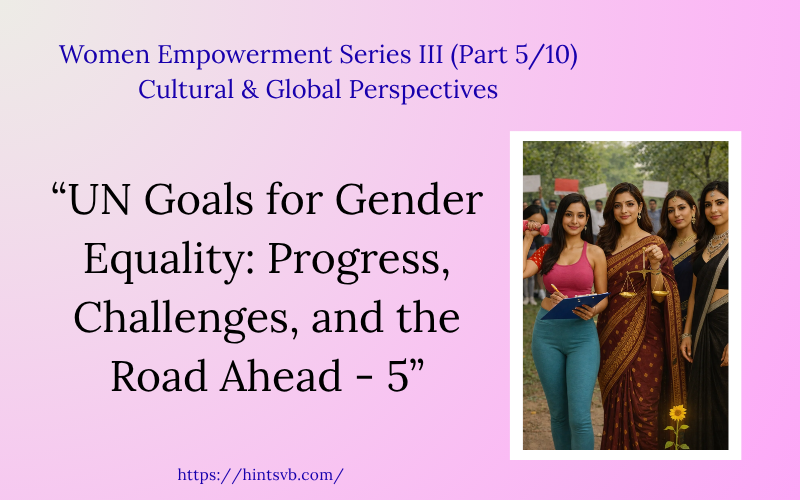 Women Empowerment Series III (Part 5/10)
Cultural & Global Perspectives

“UN Goals for Gender Equality: Progress, Challenges, and the Road Ahead - 5”

https://hintsvb.com/